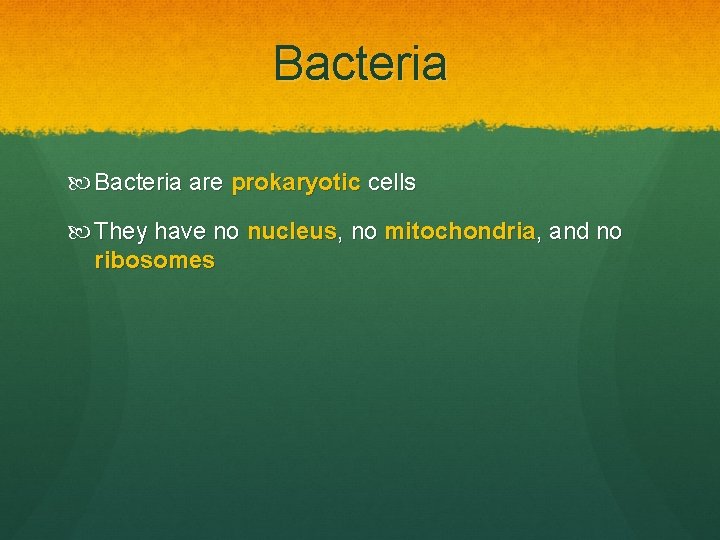 Bacteria

Bacteria are prokaryotic cells

They have no nucleus, no mitochondria, and no ribosomes